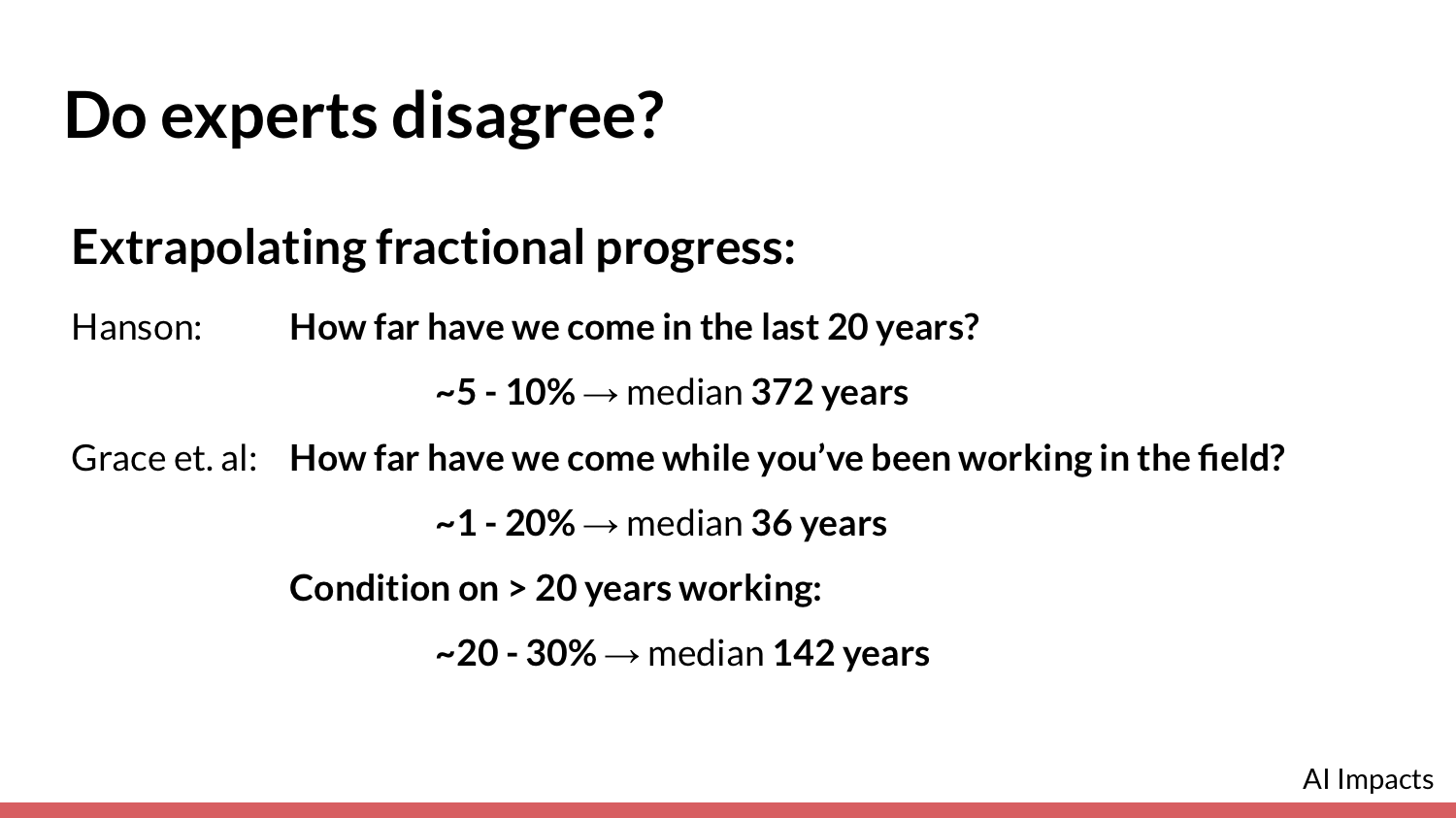 Do experts disagree?

Extrapolating fractional progress:

Hanson: How far have we come in the last 20 years?

~5 - 10% → median 372 years

Grace et. al: How far have we come while you've been working in the field?

~1 - 20% → median 36 years

Condition on > 20 years working:

~20 - 30% → median 142 years

AI Impacts